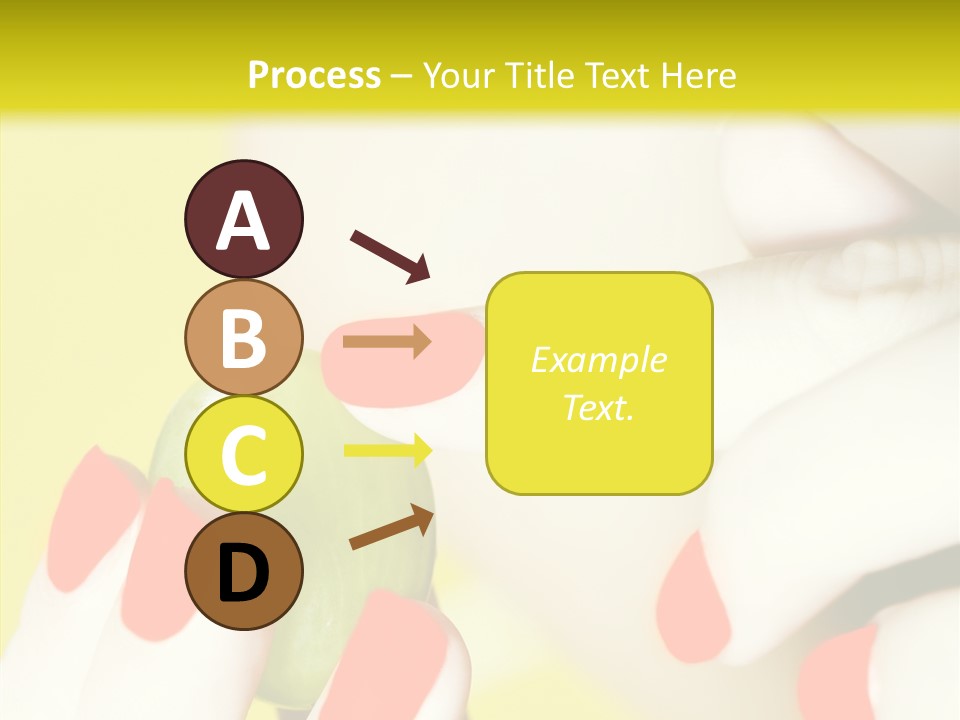 Process – Your Title Text Here

A

B

C

D

Example Text.